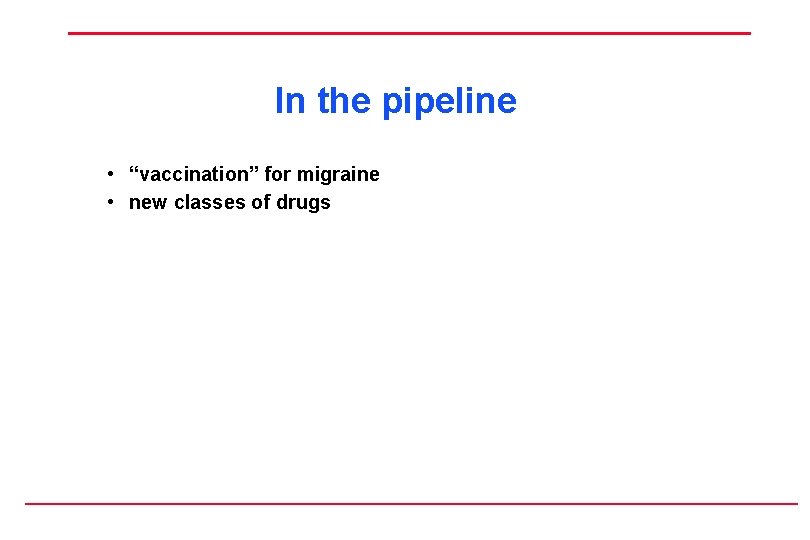 In the pipeline

• “vaccination” for migraine
• new classes of drugs